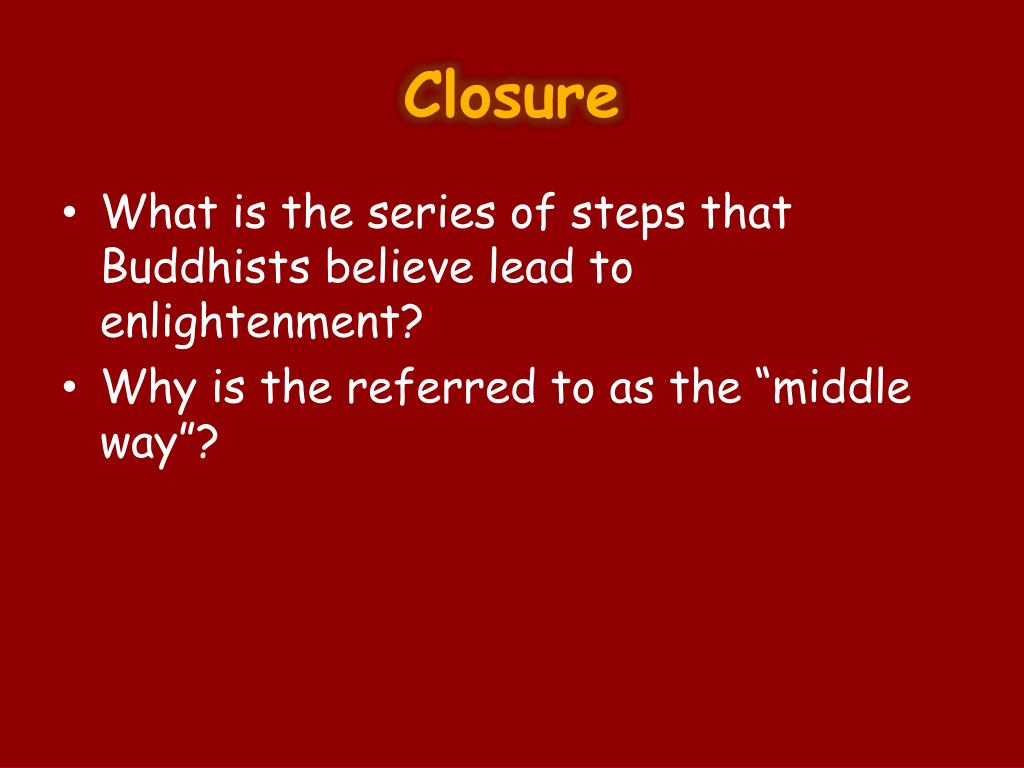 Closure

• What is the series of steps that Buddhists believe lead to enlightenment?
• Why is the referred to as the “middle way”?